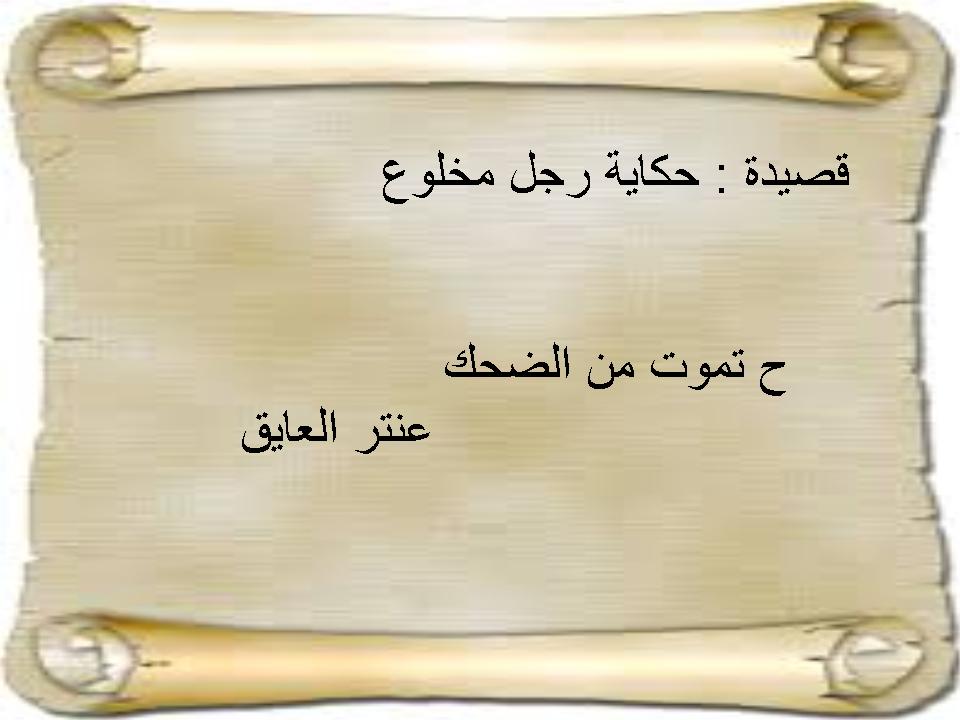 قصيدة : حكاية رجل مخلوع

ح تموت من الضحك

عنتر العايق